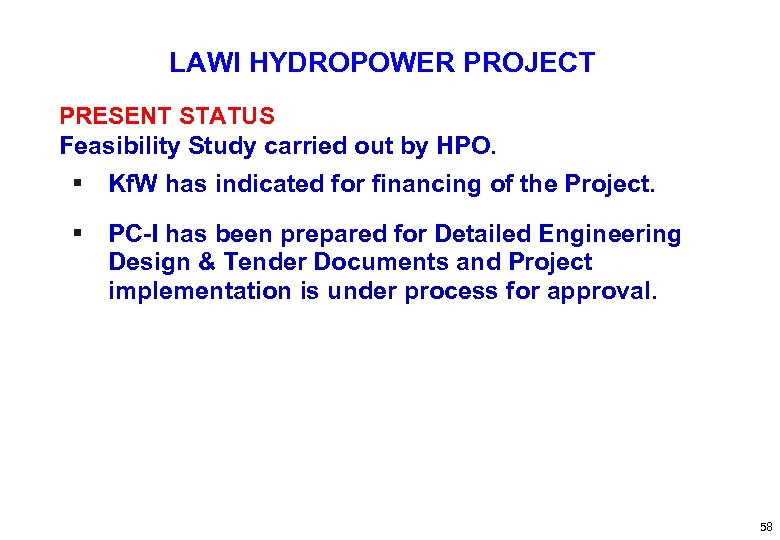 LAWI HYDROPOWER PROJECT

PRESENT STATUS
Feasibility Study carried out by HPO.

▪ KfW has indicated for financing of the Project.

▪ PC-I has been prepared for Detailed Engineering Design & Tender Documents and Project implementation is under process for approval.

58